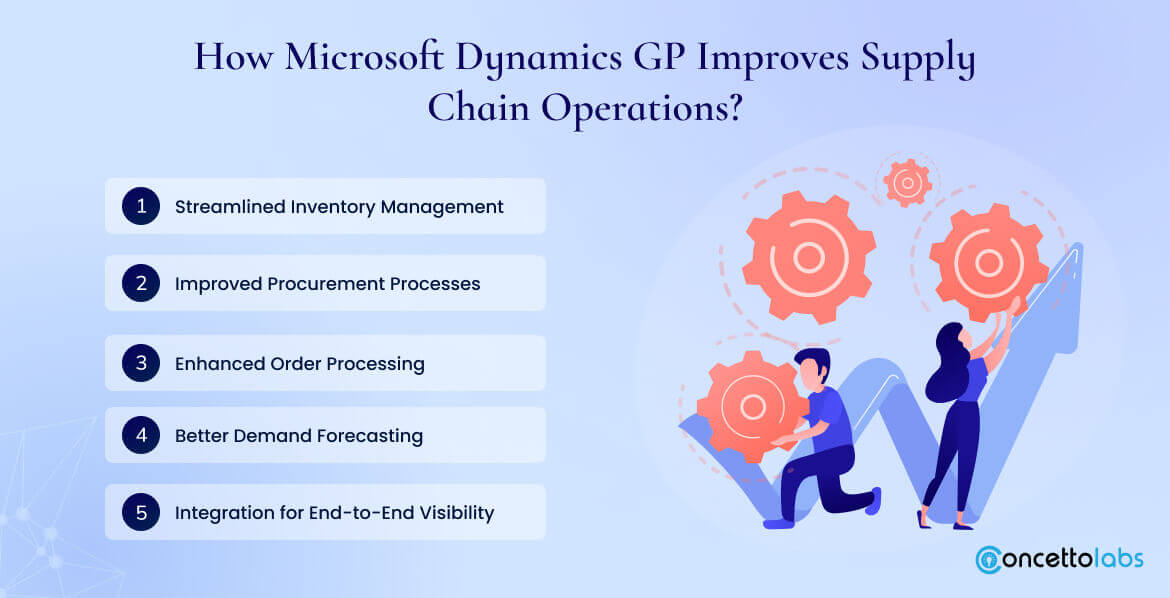 How Microsoft Dynamics GP Improves Supply Chain Operations?

1 Streamlined Inventory Management

2 Improved Procurement Processes

3 Enhanced Order Processing

4 Better Demand Forecasting

5 Integration for End-to-End Visibility

concettolabs